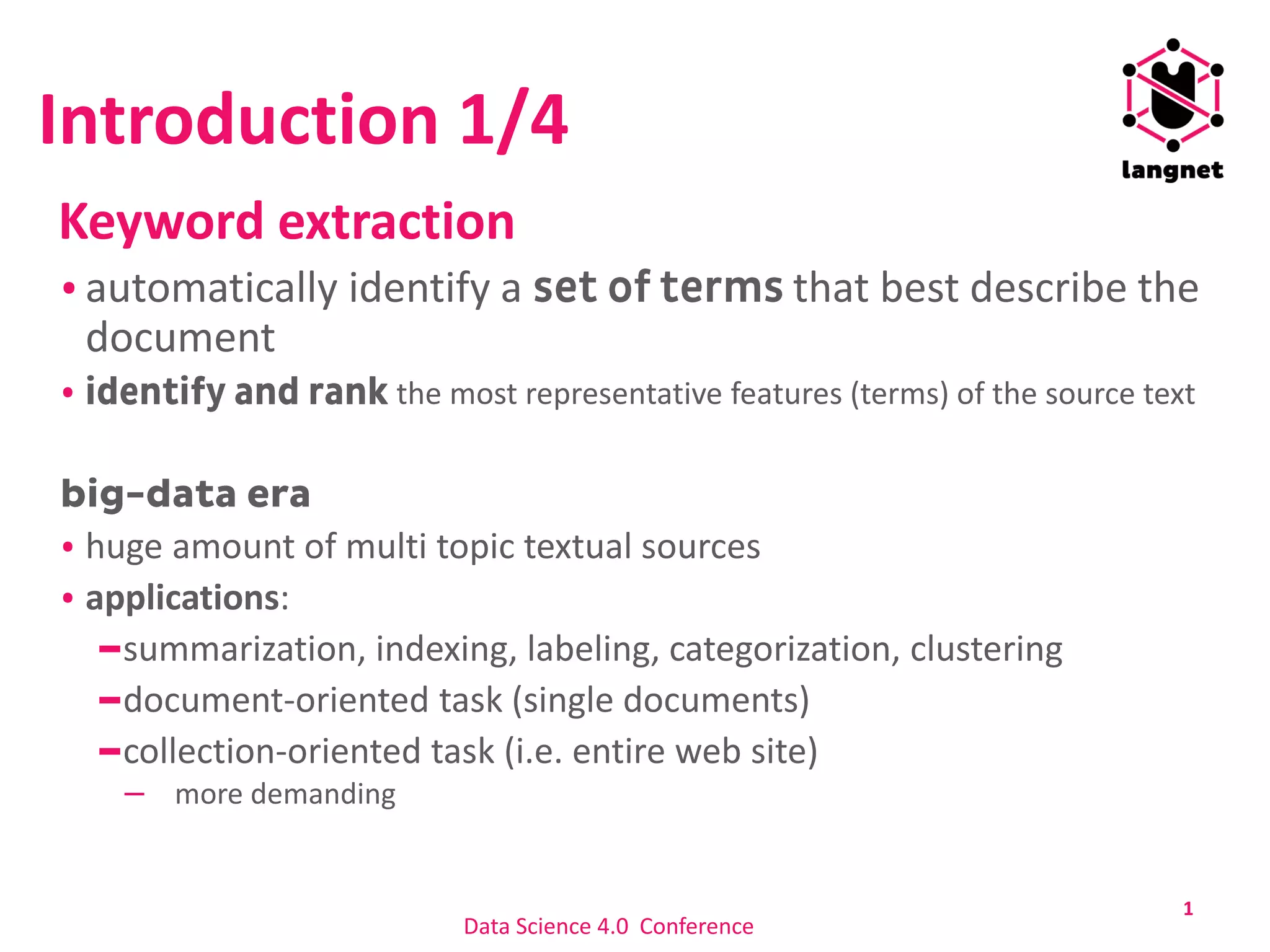 Introduction 1/4

langnet

Keyword extraction

• automatically identify a set of terms that best describe the document
• identify and rank the most representative features (terms) of the source text

big-data era

• huge amount of multi topic textual sources
• applications:
– summarization, indexing, labeling, categorization, clustering
– document-oriented task (single documents)
– collection-oriented task (i.e. entire web site)
– more demanding

Data Science 4.0 Conference

1